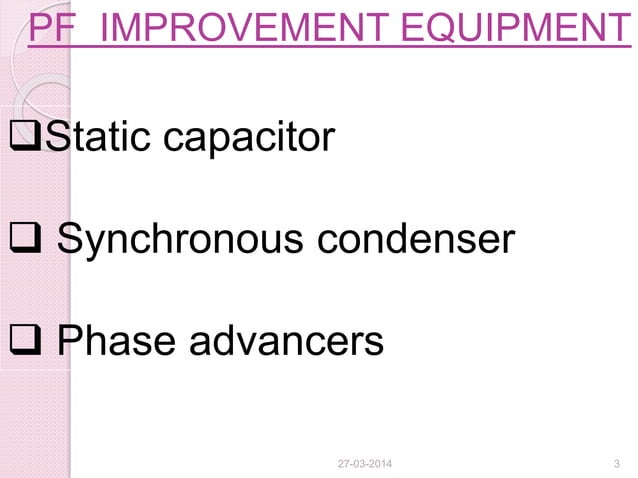 PF IMPROVEMENT EQUIPMENT

❑Static capacitor

❑ Synchronous condenser

❑ Phase advancers

27-03-2014

3